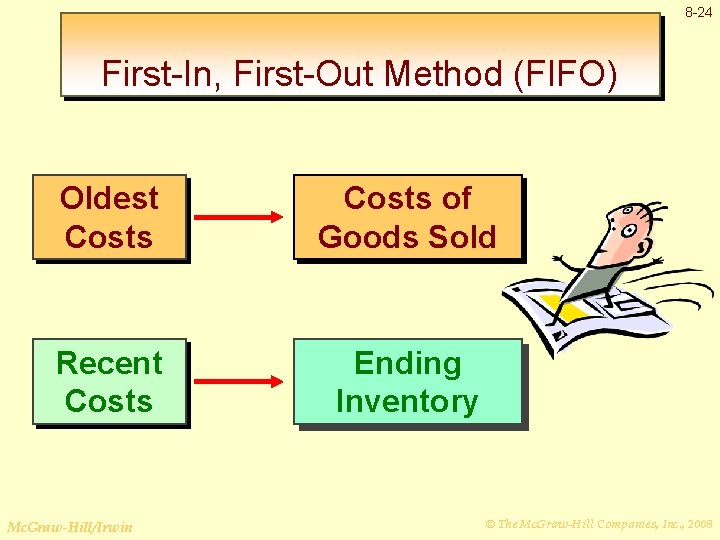 8-24

First-In, First-Out Method (FIFO)

Oldest Costs

Costs of Goods Sold

Recent Costs

Ending Inventory

McGraw-Hill/Irwin

© The McGraw-Hill Companies, Inc., 2008